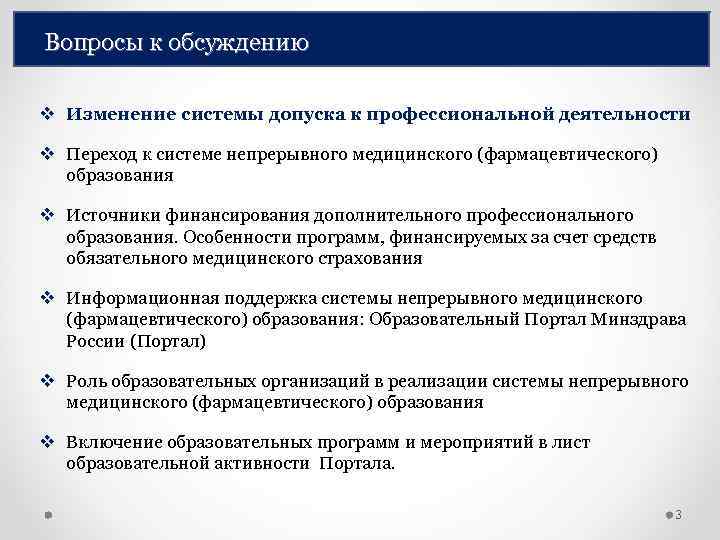 Вопросы к обсуждению

❖ Изменение системы допуска к профессиональной деятельности

❖ Переход к системе непрерывного медицинского (фармацевтического) образования

❖ Источники финансирования дополнительного профессионального образования. Особенности программ, финансируемых за счет средств обязательного медицинского страхования

❖ Информационная поддержка системы непрерывного медицинского (фармацевтического) образования: Образовательный Портал Минздрава России (Портал)

❖ Роль образовательных организаций в реализации системы непрерывного медицинского (фармацевтического) образования

❖ Включение образовательных программ и мероприятий в лист образовательной активности Портала.

3